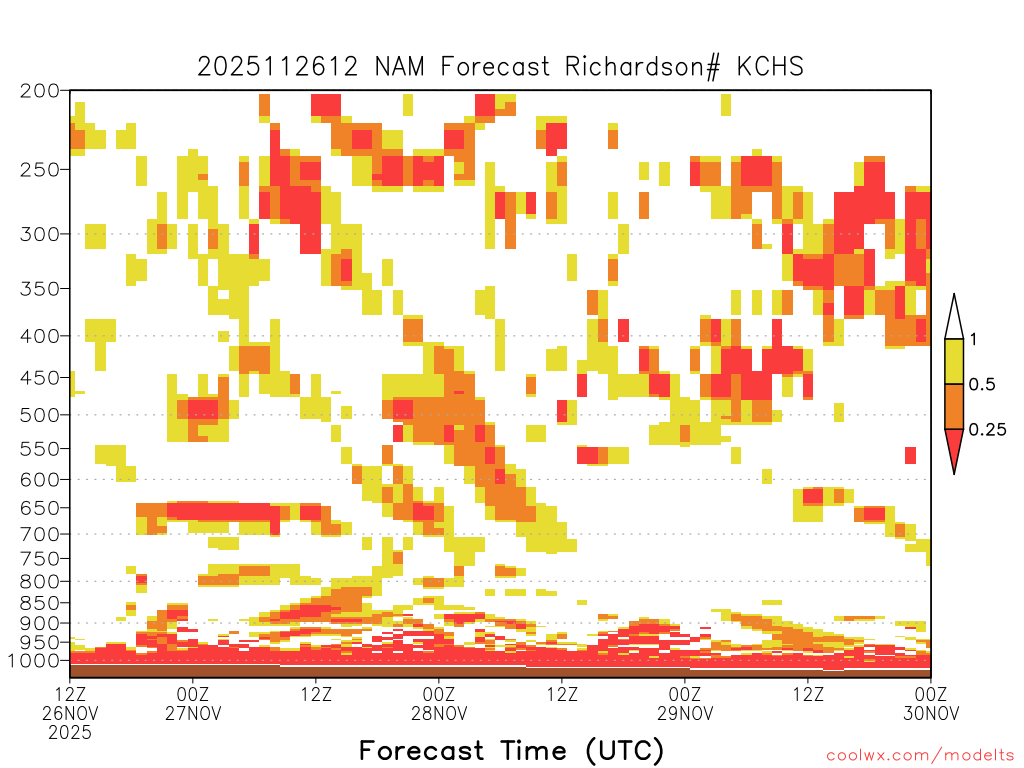 2025112612 NAM Forecast Richardson# KCHS

200
250
300
350
400
450
500
550
600
650
700
750
800
850
900
950
1000

1
0.5
0.25

12Z
26NOV
2025
00Z
27NOV
12Z
00Z
28NOV
12Z
00Z
29NOV
12Z
00Z
30NOV

Forecast Time (UTC)

coolwx.com/modelts